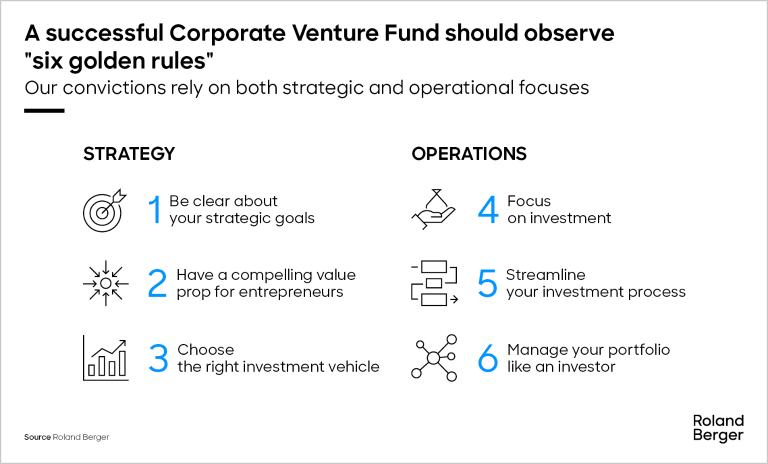 A successful Corporate Venture Fund should observe "six golden rules"
Our convictions rely on both strategic and operational focuses

STRATEGY

1 Be clear about your strategic goals

2 Have a compelling value prop for entrepreneurs

3 Choose the right investment vehicle

OPERATIONS

4 Focus on investment

5 Streamline your investment process

6 Manage your portfolio like an investor

Source Roland Berger

Roland Berger